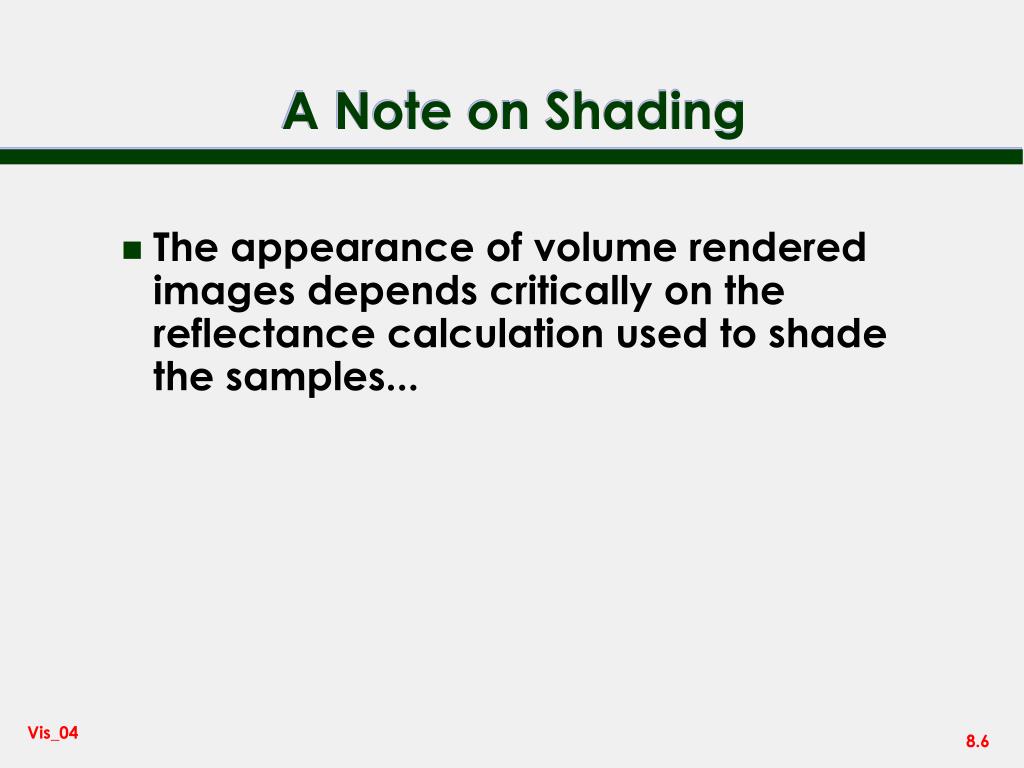 A Note on Shading

The appearance of volume rendered images depends critically on the reflectance calculation used to shade the samples...

Vis_04

8.6